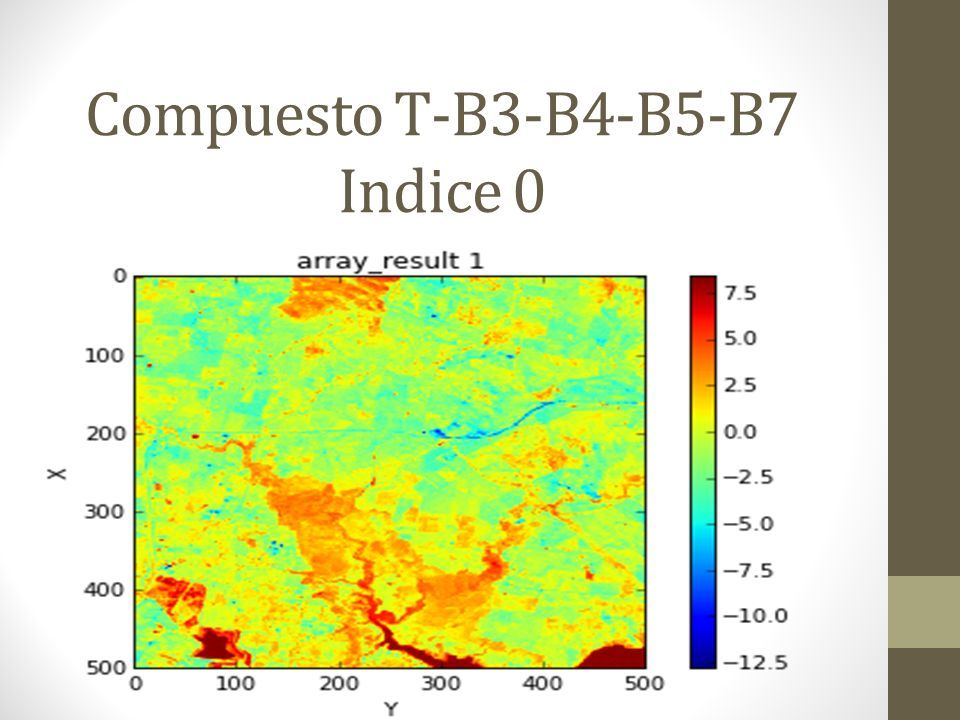 Compuesto T-B3-B4-B5-B7
Indice 0

array_result 1

0
100
200
300
400
500

X

0 100 200 300 400 500

Y

7.5
5.0
2.5
0.0
−2.5
−5.0
−7.5
−10.0
−12.5